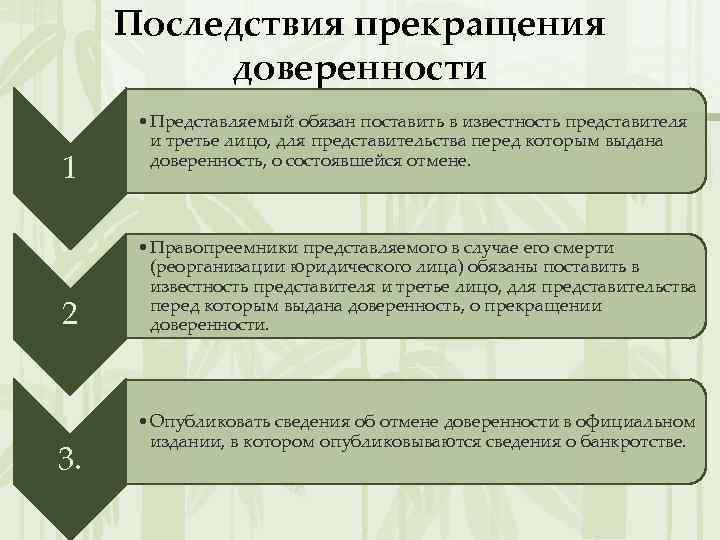 Последствия прекращения доверенности

1

• Представляемый обязан поставить в известность представителя и третье лицо, для представительства перед которым выдана доверенность, о состоявшейся отмене.

2

• Правопреемники представляемого в случае его смерти (реорганизации юридического лица) обязаны поставить в известность представителя и третье лицо, для представительства перед которым выдана доверенность, о прекращении доверенности.

3.

• Опубликовать сведения об отмене доверенности в официальном издании, в котором опубликовываются сведения о банкротстве.